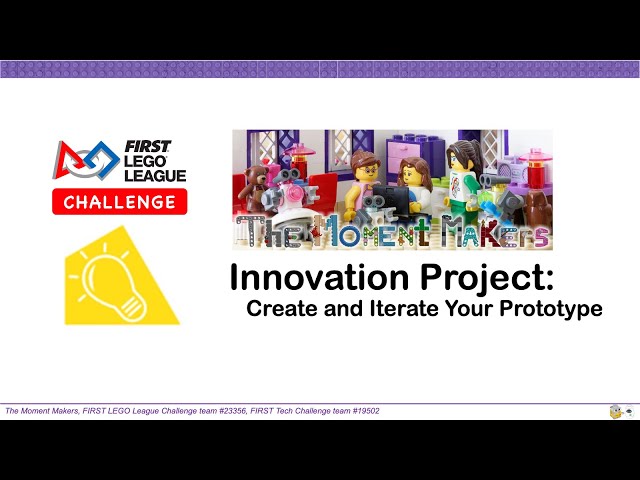 FIRST LEGO LEAGUE
CHALLENGE

The Moment Makers

Innovation Project:
Create and Iterate Your Prototype

The Moment Makers, FIRST LEGO League Challenge team #23356, FIRST Tech Challenge team #19502